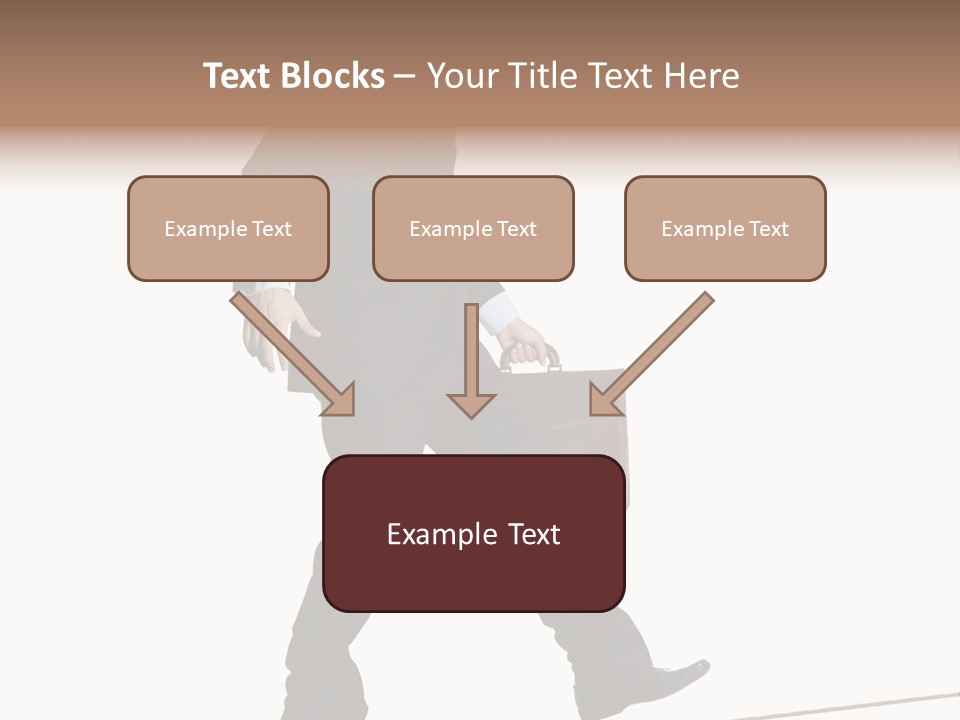 Text Blocks – Your Title Text Here

Example Text

Example Text

Example Text

Example Text